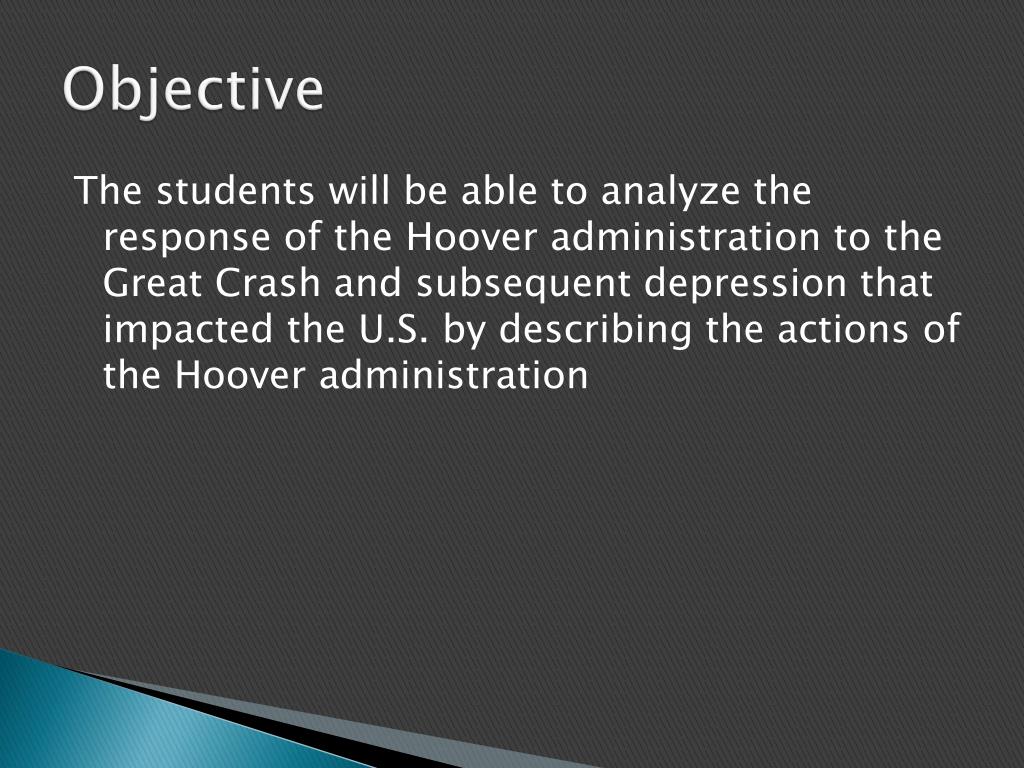 Objective

The students will be able to analyze the response of the Hoover administration to the Great Crash and subsequent depression that impacted the U.S. by describing the actions of the Hoover administration